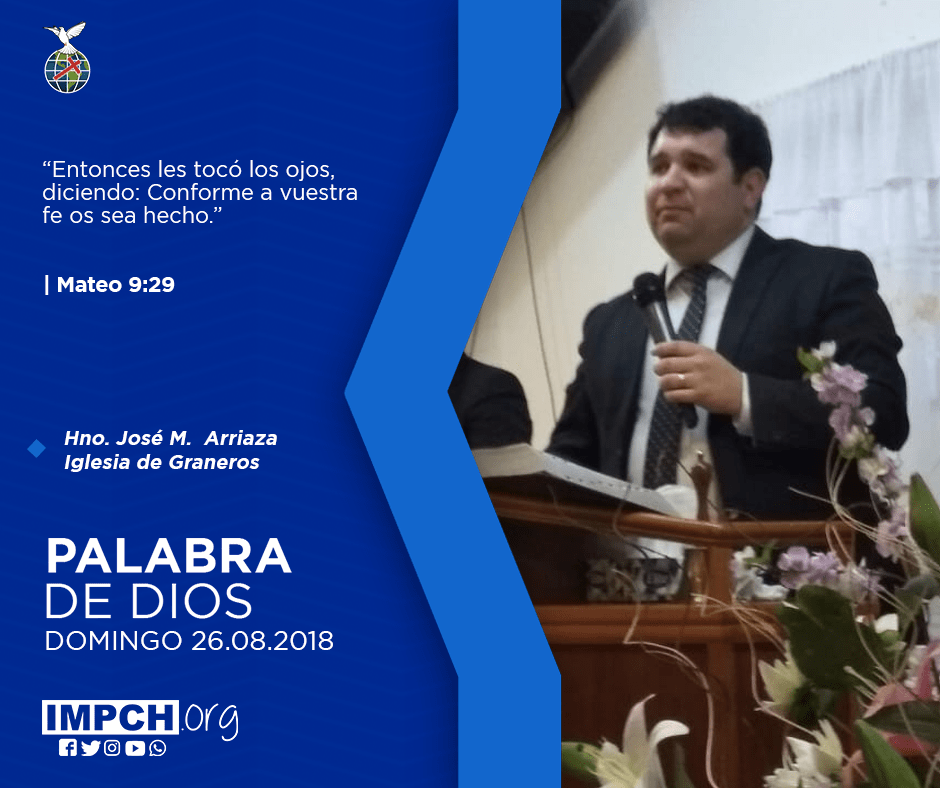 “Entonces les tocó los ojos, diciendo: Conforme a vuestra fe os sea hecho.”

| Mateo 9:29

Hno. José M. Arriaza
Iglesia de Graneros

PALABRA
DE DIOS
DOMINGO 26.08.2018

IMPCH.org